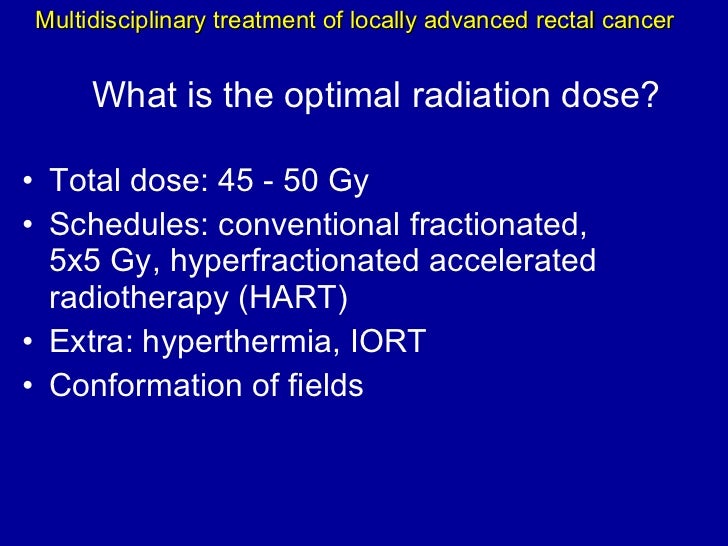 Multidisciplinary treatment of locally advanced rectal cancer

What is the optimal radiation dose?

• Total dose: 45 - 50 Gy
• Schedules: conventional fractionated, 5x5 Gy, hyperfractionated accelerated radiotherapy (HART)
• Extra: hyperthermia, IORT
• Conformation of fields